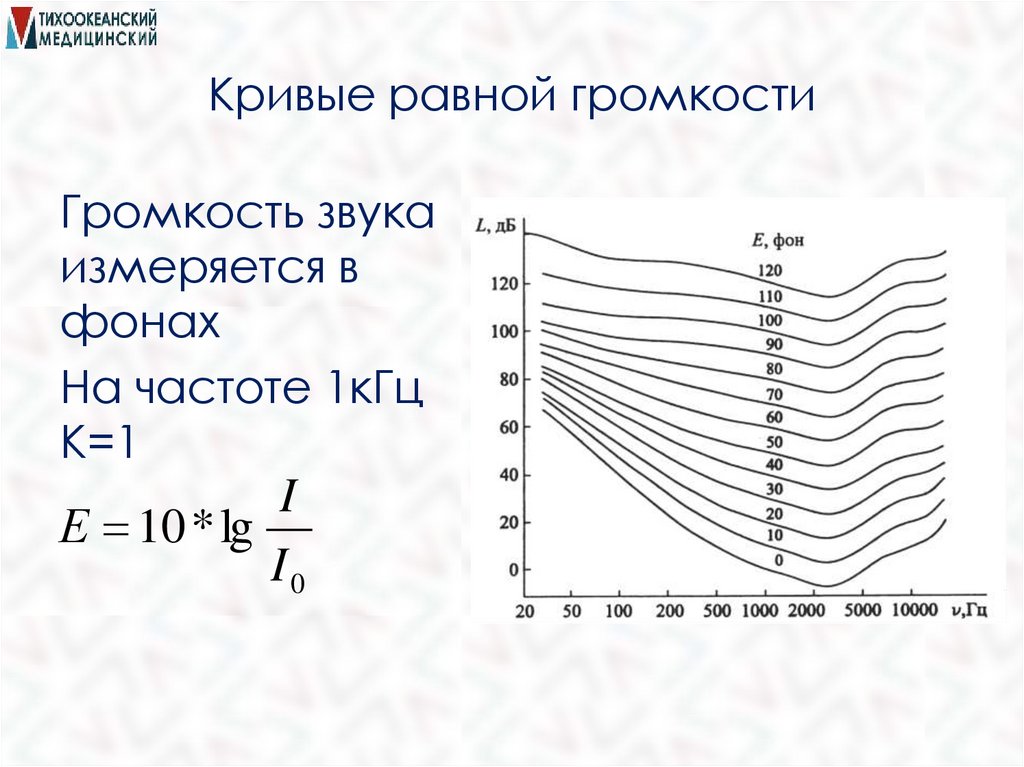 ТИХООКЕАНСКИЙ МЕДИЦИНСКИЙ

Кривые равной громкости

Громкость звука измеряется в фонах

На частоте 1кГц К=1

$E = 10 * \lg \frac{I}{I_0}$

L, дБ

E, фон

120
110
100
90
80
70
60
50
40
30
20
10
0

120
100
80
60
40
20
0

20 50 100 200 500 1000 2000 5000 10000 ν,Гц